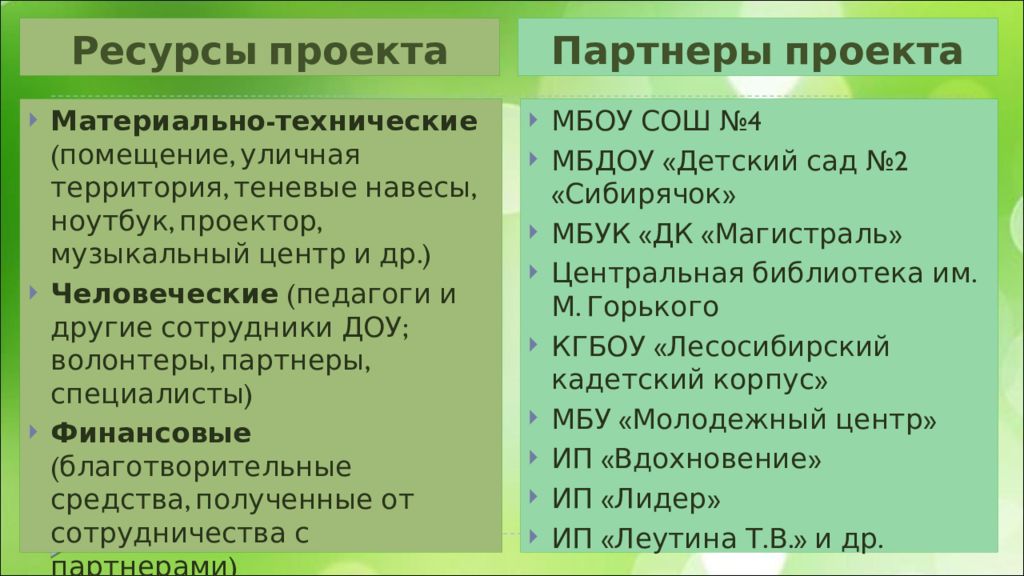 Ресурсы проекта

Материально-технические (помещение, уличная территория, теневые навесы, ноутбук, проектор, музыкальный центр и др.)

Человеческие (педагоги и другие сотрудники ДОУ; волонтеры, партнеры, специалисты)

Финансовые (благотворительные средства, полученные от сотрудничества с партнерами)

Партнеры проекта

МБОУ СОШ №4

МБДОУ «Детский сад №2 «Сибирячок»

МБУК «ДК «Магистраль»

Центральная библиотека им. М. Горького

КГБОУ «Лесосибирский кадетский корпус»

МБУ «Молодежный центр»

ИП «Вдохновение»

ИП «Лидер»

ИП «Леутина Т.В.» и др.